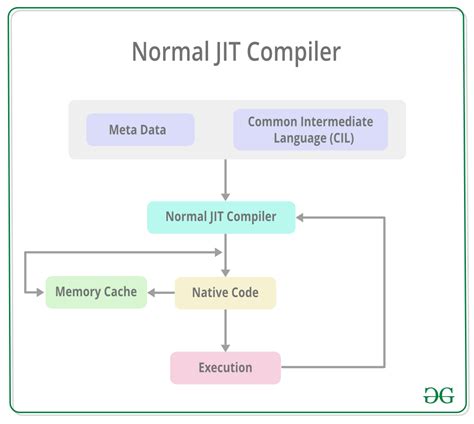 Normal JIT Compiler

Meta Data

Common Intermediate Language (CIL)

Normal JIT Compiler

Memory Cache

Native Code

Execution

GG